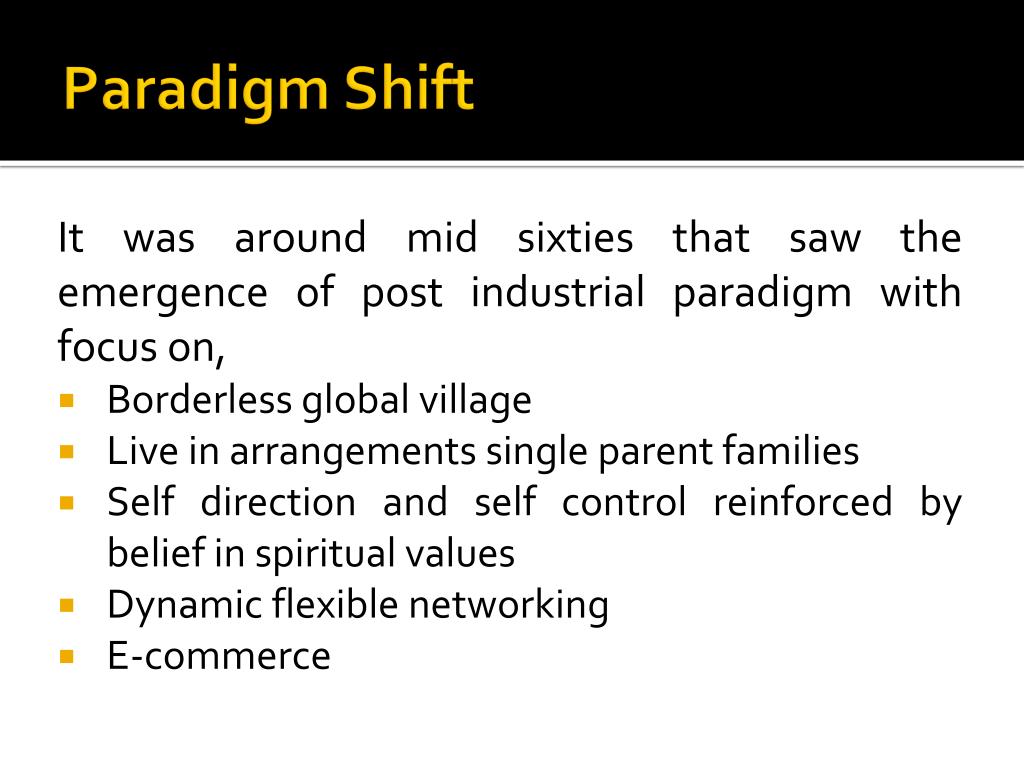 Paradigm Shift

It was around mid sixties that saw the emergence of post industrial paradigm with focus on,

- Borderless global village
- Live in arrangements single parent families
- Self direction and self control reinforced by belief in spiritual values
- Dynamic flexible networking
- E-commerce